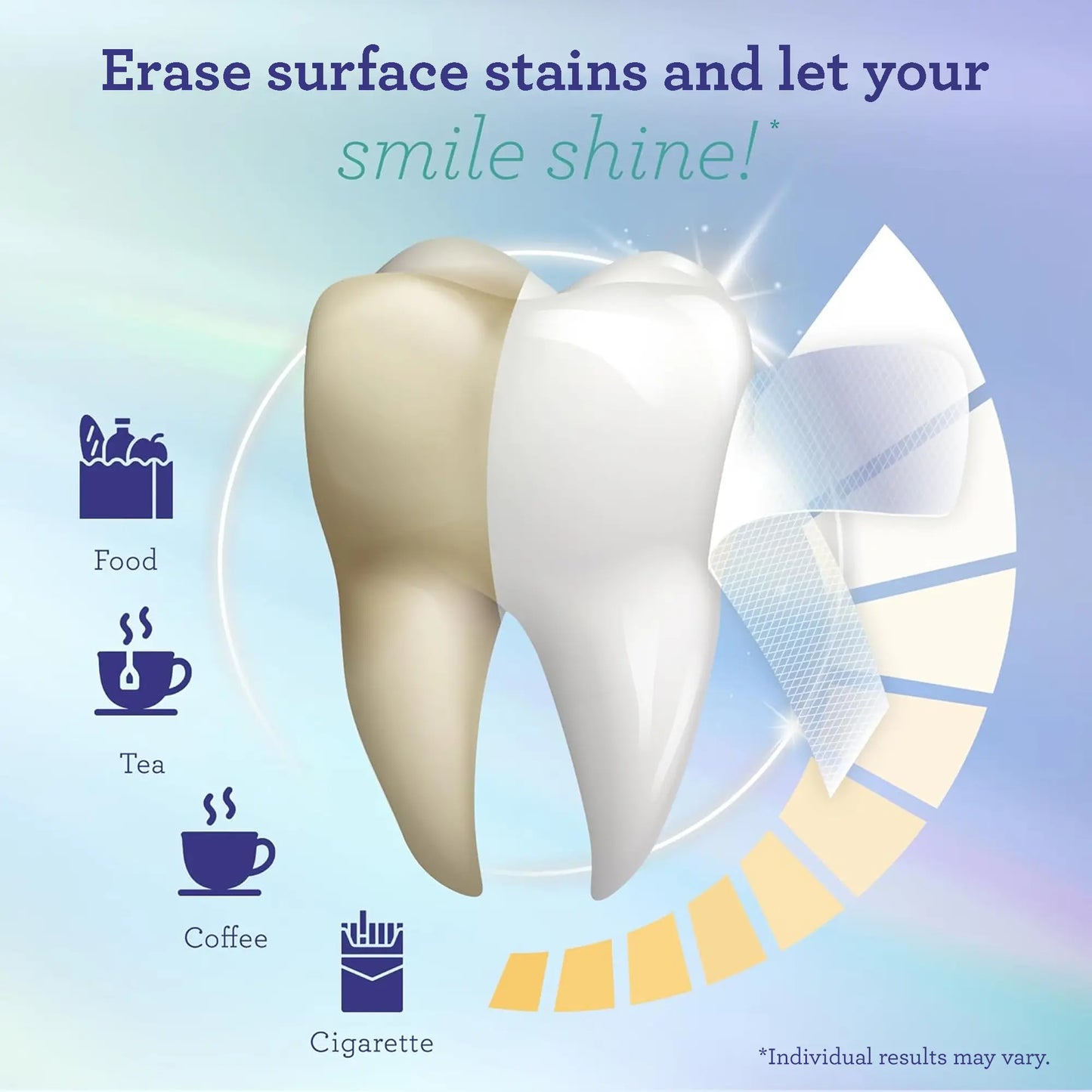 Erase surface stains and let your smile shine!*

Food

Tea

Coffee

Cigarette

*Individual results may vary.